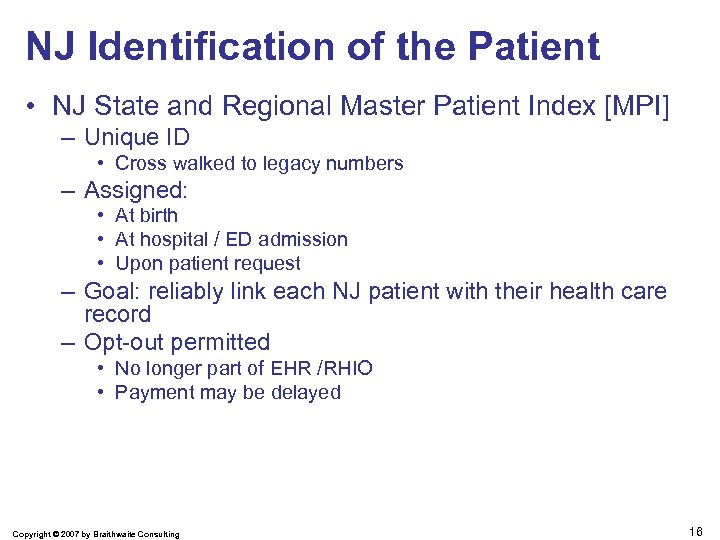 NJ Identification of the Patient

• NJ State and Regional Master Patient Index [MPI]
– Unique ID
• Cross walked to legacy numbers
– Assigned:
• At birth
• At hospital / ED admission
• Upon patient request
– Goal: reliably link each NJ patient with their health care record
– Opt-out permitted
• No longer part of EHR /RHIO
• Payment may be delayed

Copyright © 2007 by Braithwaite Consulting

16